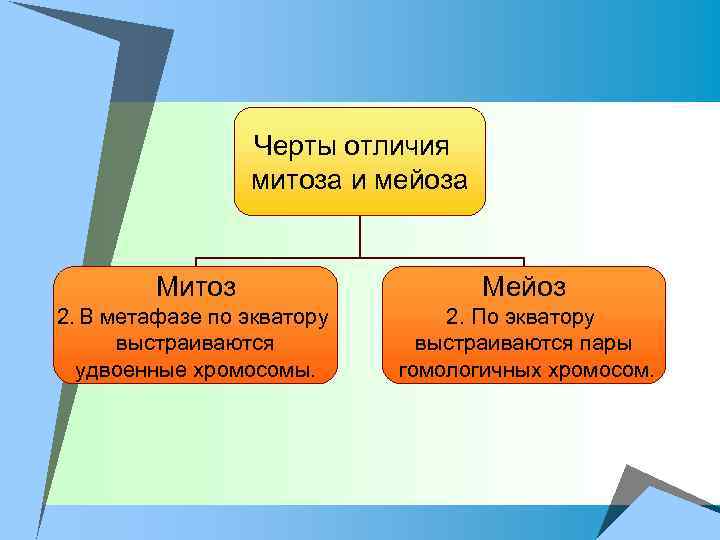 Черты отличия митоза и мейоза

Митоз
2. В метафазе по экватору выстраиваются удвоенные хромосомы.

Мейоз
2. По экватору выстраиваются пары гомологичных хромосом.